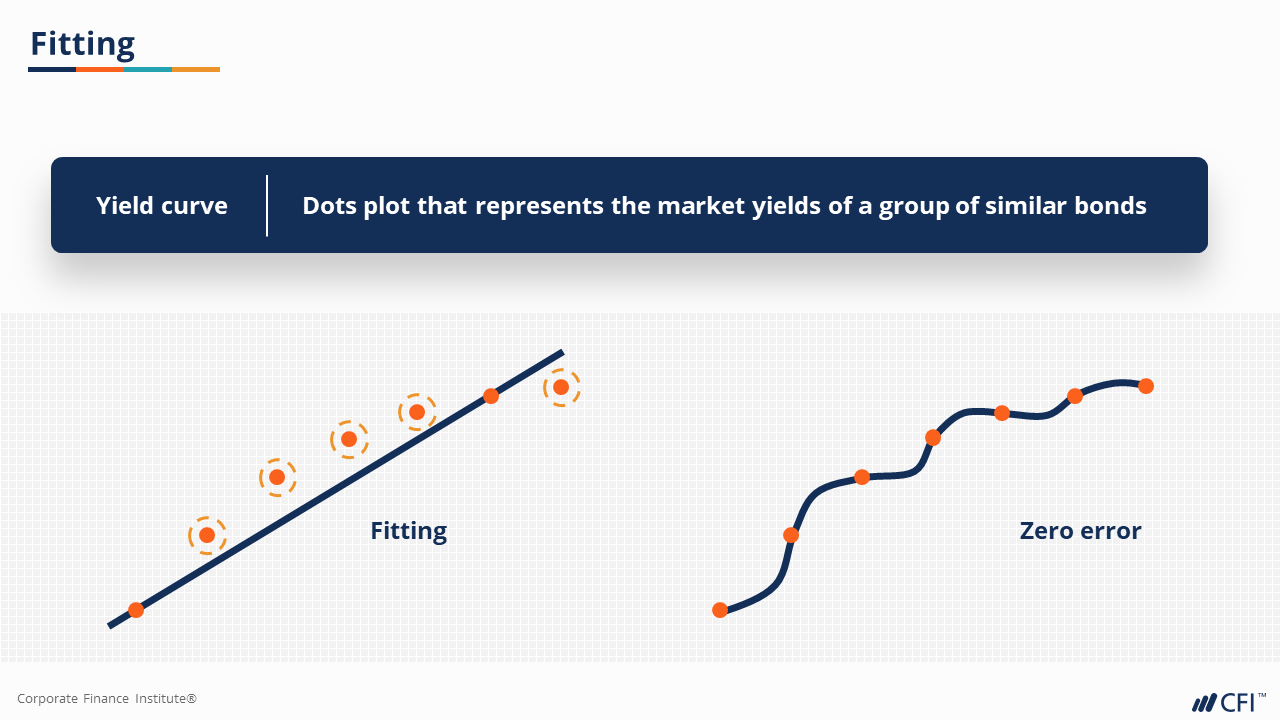 Fitting

Yield curve

Dots plot that represents the market yields of a group of similar bonds

Fitting

Zero error

Corporate Finance Institute®

CFI™